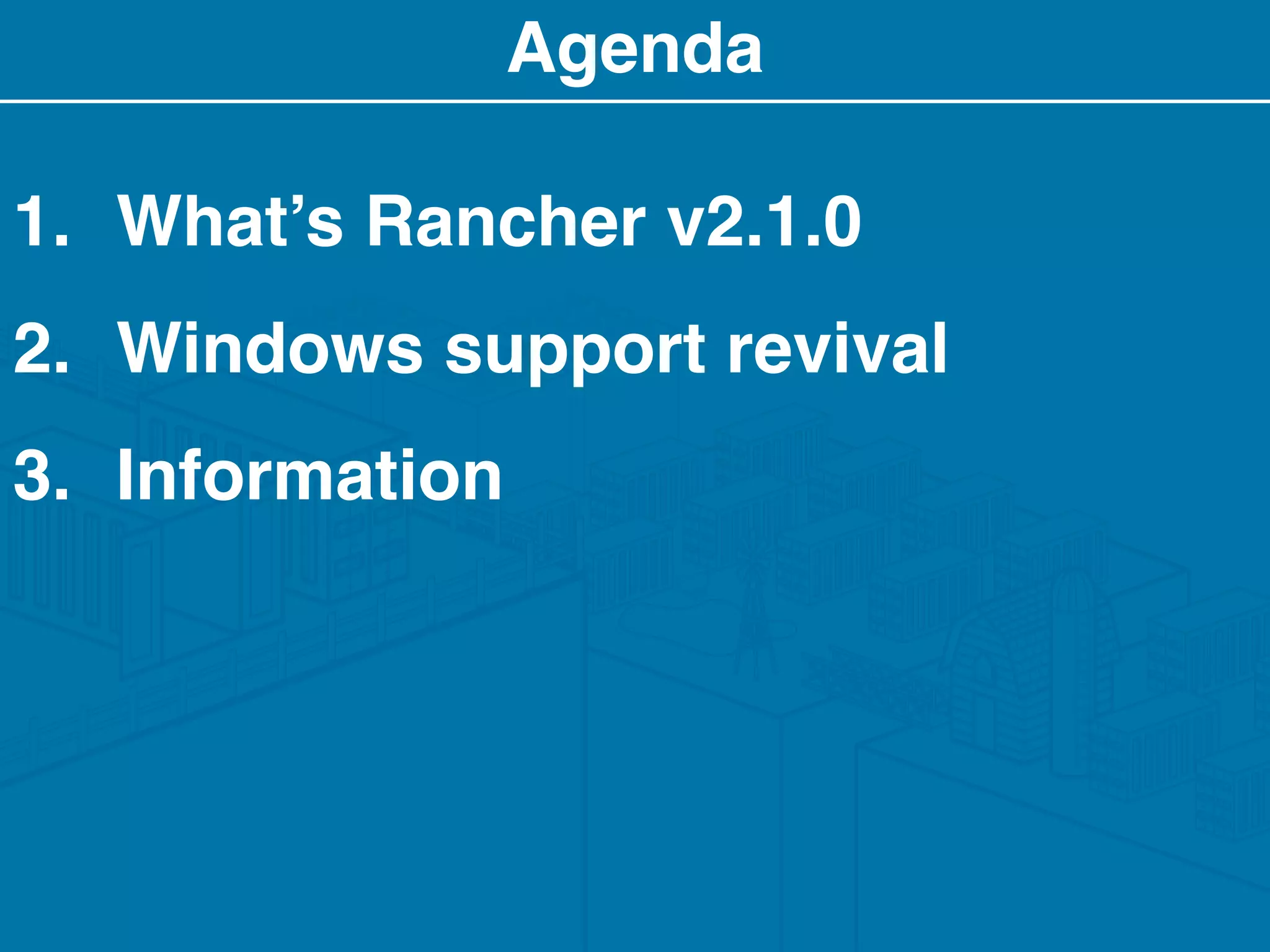 Agenda

1. What’s Rancher v2.1.0
2. Windows support revival
3. Information